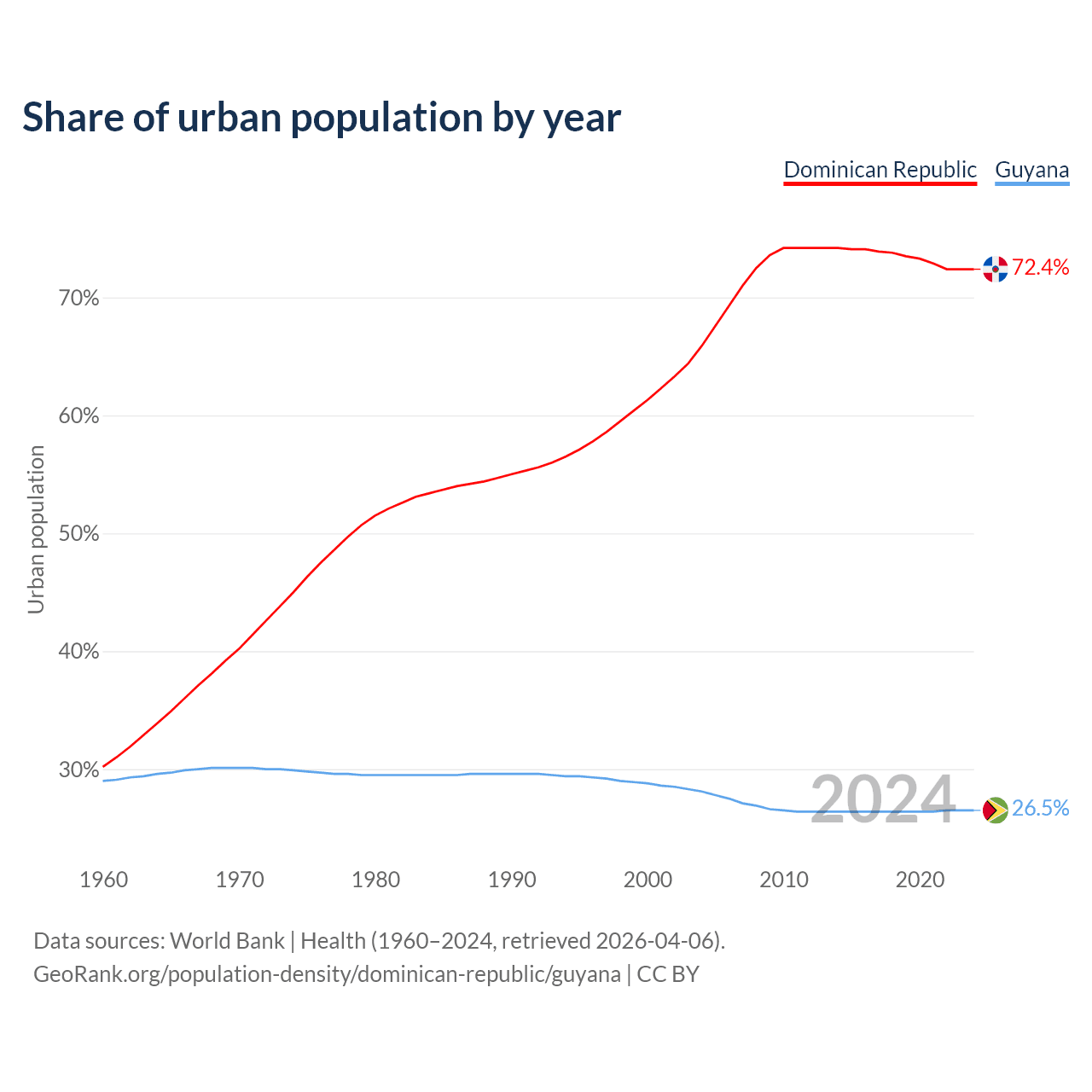 Share of urban population by year

Dominican Republic Guyana

Urban population

70%
60%
50%
40%
30%

72.4%
26.5%

2024

1960 1970 1980 1990 2000 2010 2020

Data sources: World Bank | Health (1960–2024, retrieved 2026-04-06).
GeoRank.org/population-density/dominican-republic/guyana | CC BY